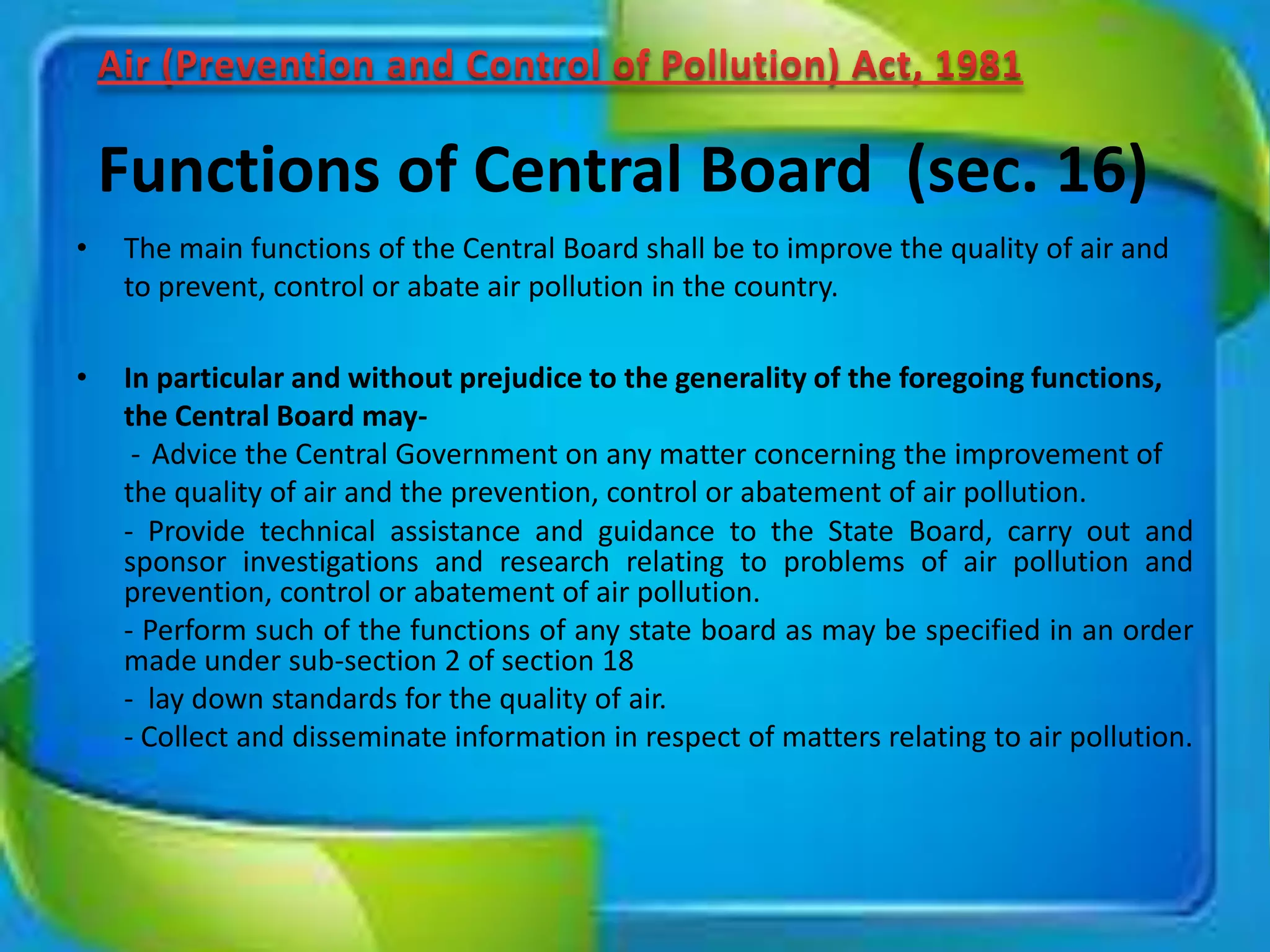 Air (Prevention and Control of Pollution) Act, 1981

Functions of Central Board (sec. 16)

• The main functions of the Central Board shall be to improve the quality of air and to prevent, control or abate air pollution in the country.

• In particular and without prejudice to the generality of the foregoing functions, the Central Board may-

- Advice the Central Government on any matter concerning the improvement of the quality of air and the prevention, control or abatement of air pollution.

- Provide technical assistance and guidance to the State Board, carry out and sponsor investigations and research relating to problems of air pollution and prevention, control or abatement of air pollution.

- Perform such of the functions of any state board as may be specified in an order made under sub-section 2 of section 18

- lay down standards for the quality of air.

- Collect and disseminate information in respect of matters relating to air pollution.